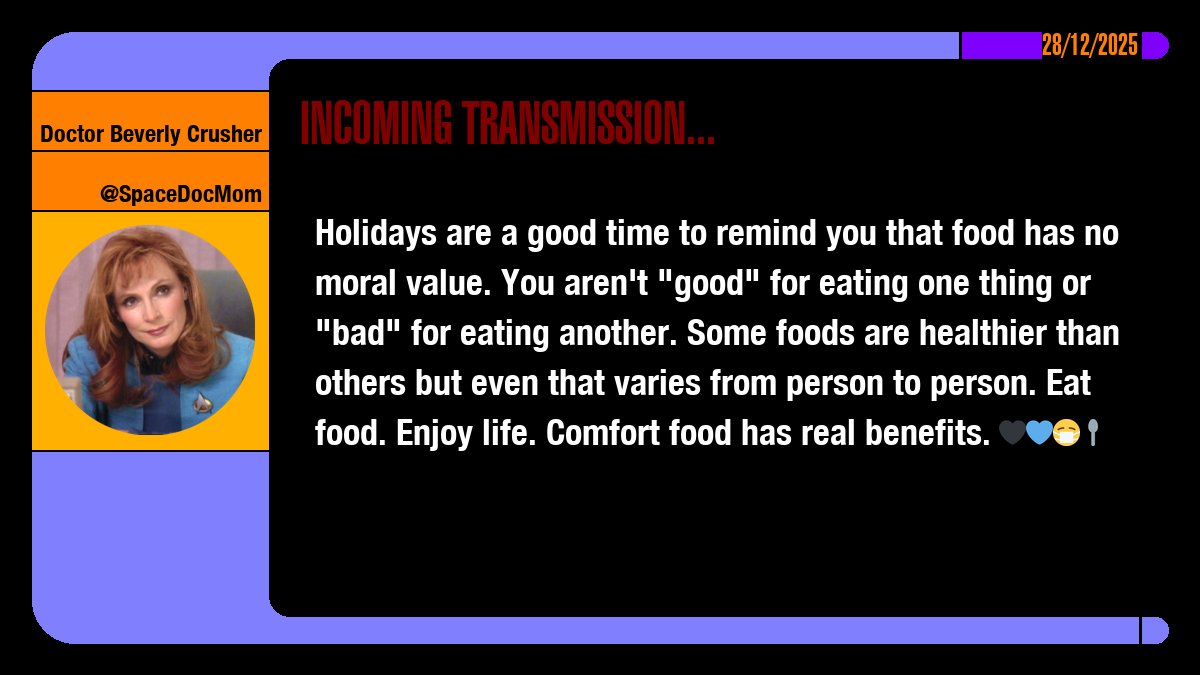 28/12/2025

Doctor Beverly Crusher

@SpaceDocMom

INCOMING TRANSMISSION...

Holidays are a good time to remind you that food has no moral value. You aren't "good" for eating one thing or "bad" for eating another. Some foods are healthier than others but even that varies from person to person. Eat food. Enjoy life. Comfort food has real benefits. 🖤💙😷🥄